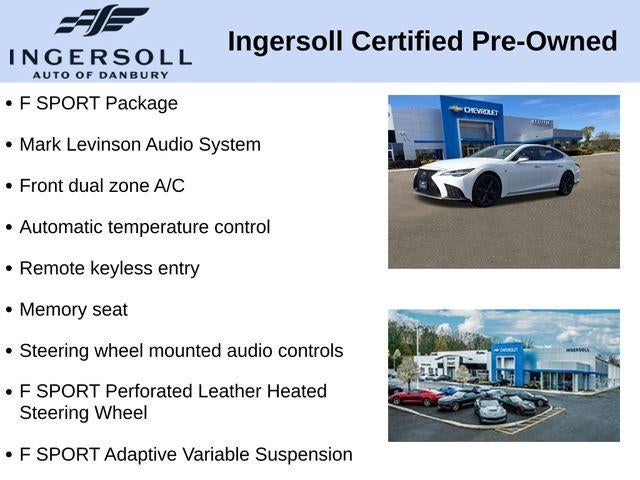 INGERSOLL
AUTO OF DANBURY

Ingersoll Certified Pre-Owned

• F SPORT Package

• Mark Levinson Audio System

• Front dual zone A/C

• Automatic temperature control

• Remote keyless entry

• Memory seat

• Steering wheel mounted audio controls

• F SPORT Perforated Leather Heated Steering Wheel

• F SPORT Adaptive Variable Suspension

CHEVROLET

CHEVROLET

INGERSOLL